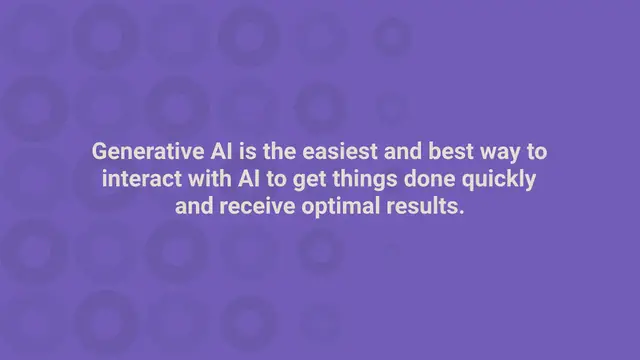 Generative AI is the easiest and best way to interact with AI to get things done quickly and receive optimal results.